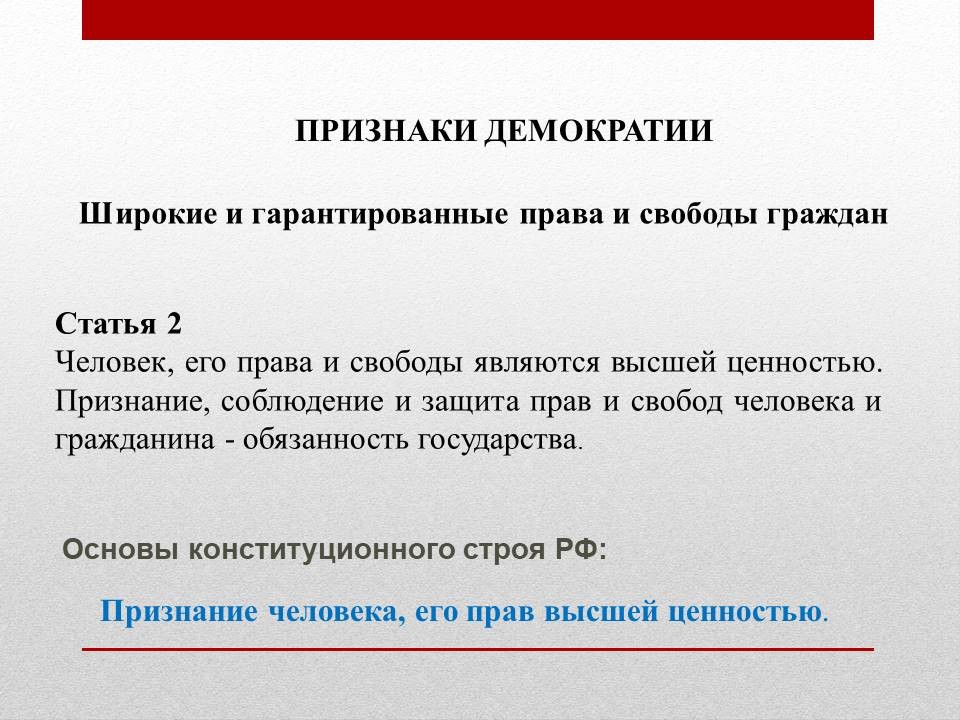 ПРИЗНАКИ ДЕМОКРАТИИ

Широкие и гарантированные права и свободы граждан

Статья 2
Человек, его права и свободы являются высшей ценностью. Признание, соблюдение и защита прав и свобод человека и гражданина - обязанность государства.

Основы конституционного строя РФ:

Признание человека, его прав высшей ценностью.